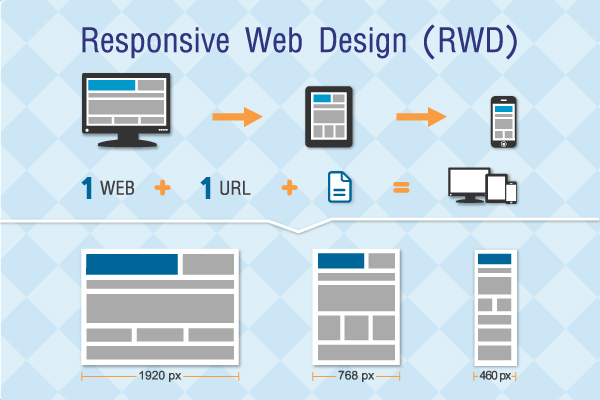 Responsive Web Design (RWD)

1 WEB + 1 URL + =

1920 px

768 px

460 px